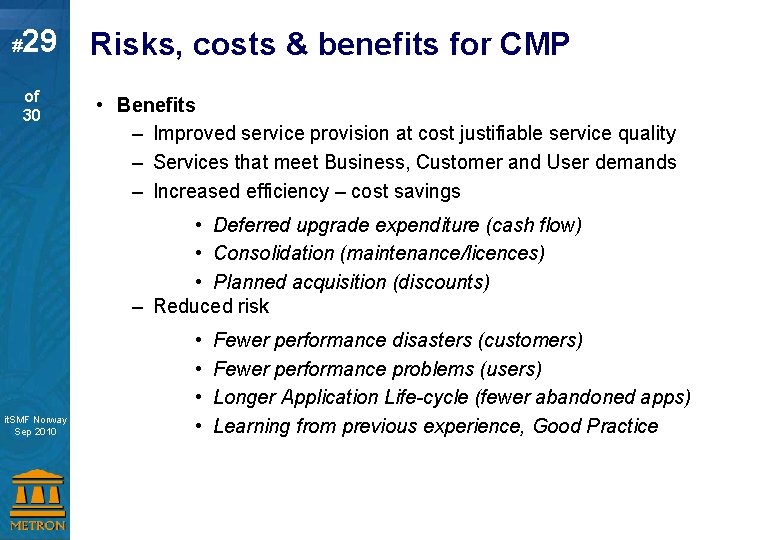 #29

of 30

Risks, costs & benefits for CMP

• Benefits
– Improved service provision at cost justifiable service quality
– Services that meet Business, Customer and User demands
– Increased efficiency – cost savings
• Deferred upgrade expenditure (cash flow)
• Consolidation (maintenance/licences)
• Planned acquisition (discounts)
– Reduced risk
• Fewer performance disasters (customers)
• Fewer performance problems (users)
• Longer Application Life-cycle (fewer abandoned apps)
• Learning from previous experience, Good Practice

itSMF Norway Sep 2010

METRON